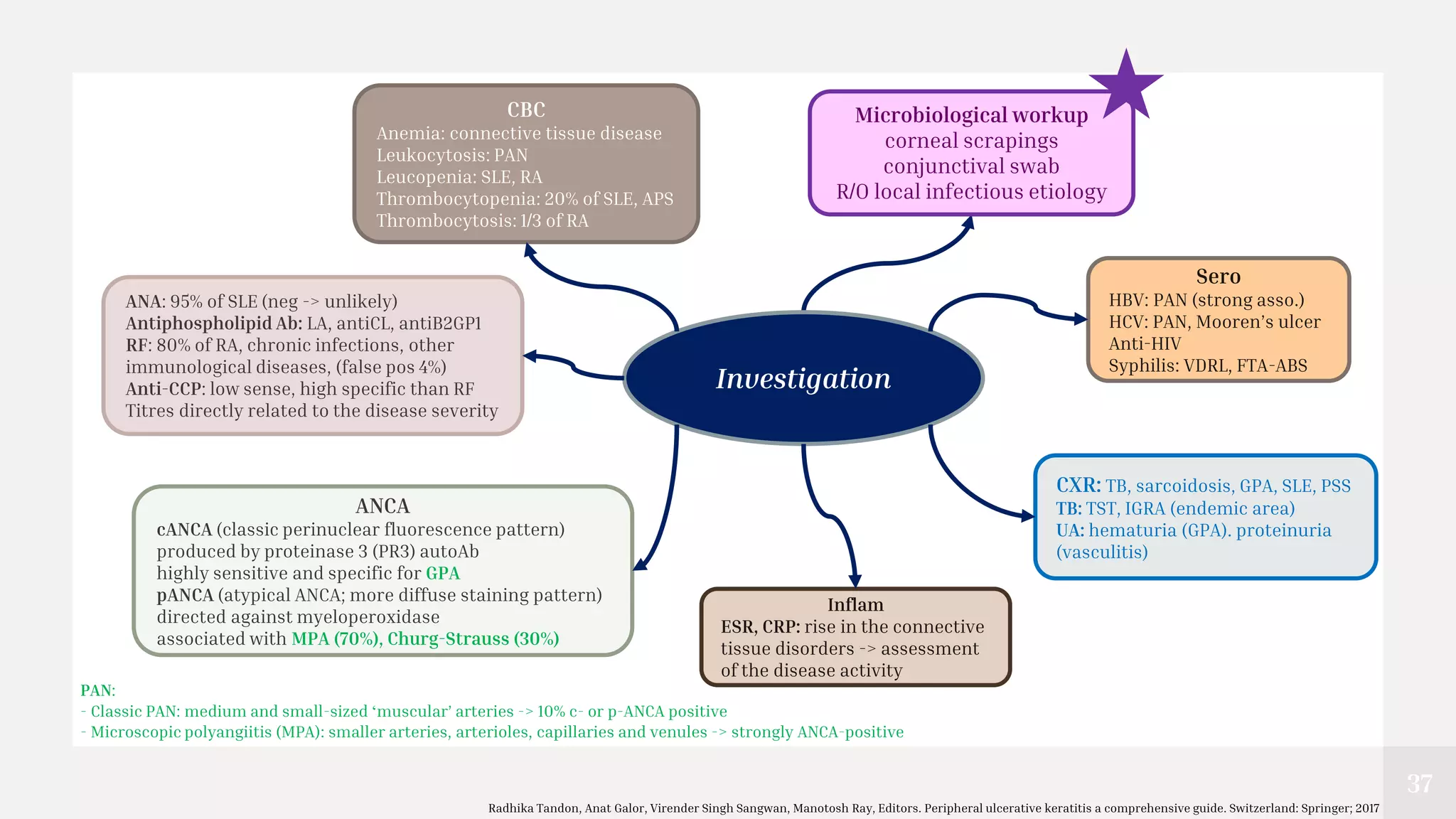 CBC
Anemia: connective tissue disease
Leukocytosis: PAN
Leucopenia: SLE, RA
Thrombocytopenia: 20% of SLE, APS
Thrombocytosis: 1/3 of RA

Microbiological workup
corneal scrapings
conjunctival swab
R/O local infectious etiology

ANA: 95% of SLE (neg -> unlikely)
Antiphospholipid Ab: LA, antiCL, antiB2GP1
RF: 80% of RA, chronic infections, other immunological diseases, (false pos 4%)
Anti-CCP: low sense, high specific than RF
Titres directly related to the disease severity

Investigation

Sero
HBV: PAN (strong asso.)
HCV: PAN, Mooren's ulcer
Anti-HIV
Syphilis: VDRL, FTA-ABS

ANCA
cANCA (classic perinuclear fluorescence pattern)
produced by proteinase 3 (PR3) autoAb
highly sensitive and specific for GPA
pANCA (atypical ANCA; more diffuse staining pattern)
directed against myeloperoxidase
associated with MPA (70%), Churg-Strauss (30%)

CXR: TB, sarcoidosis, GPA, SLE, PSS
TB: TST, IGRA (endemic area)
UA: hematuria (GPA). proteinuria (vasculitis)

Inflam
ESR, CRP: rise in the connective tissue disorders -> assessment of the disease activity

PAN:
- Classic PAN: medium and small-sized 'muscular' arteries -> 10% c- or p-ANCA positive
- Microscopic polyangiitis (MPA): smaller arteries, arterioles, capillaries and venules -> strongly ANCA-positive

37

Radhika Tandon, Anat Galor, Virender Singh Sangwan, Manotosh Ray, Editors. Peripheral ulcerative keratitis a comprehensive guide. Switzerland: Springer; 2017